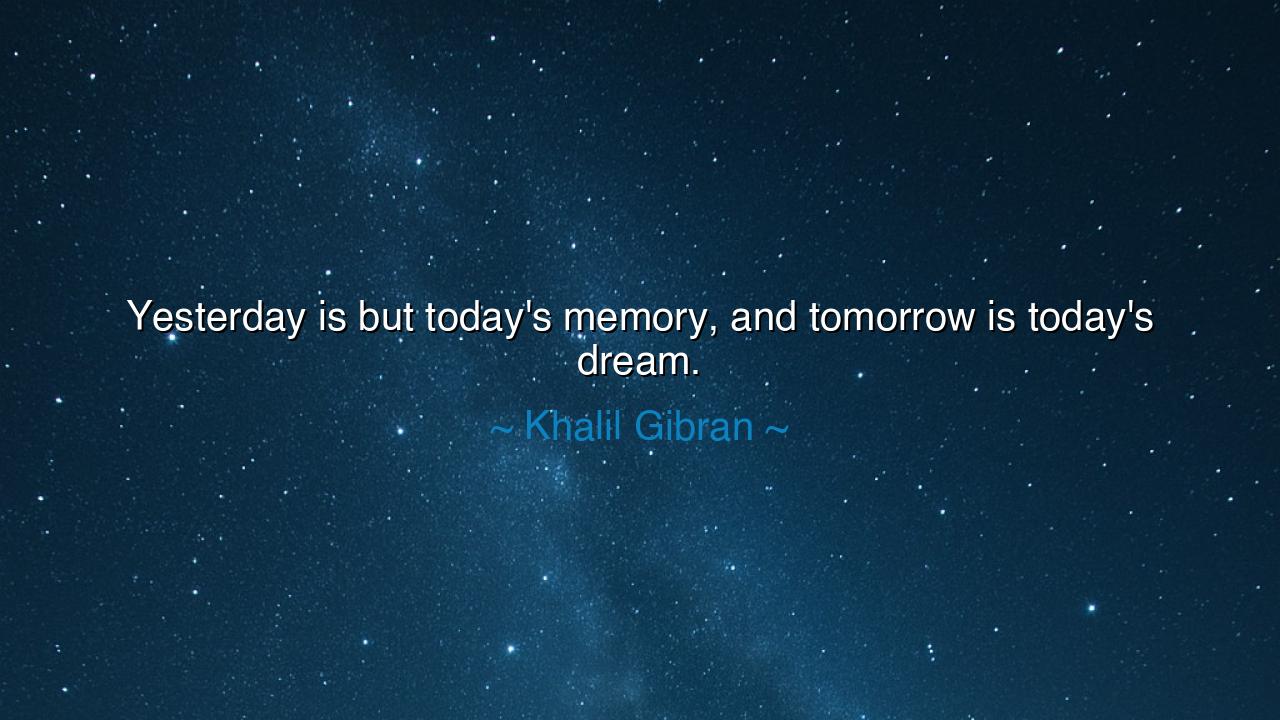 Yesterday is but today's memory, and tomorrow is today's dream.

~ Khalil Gibran ~